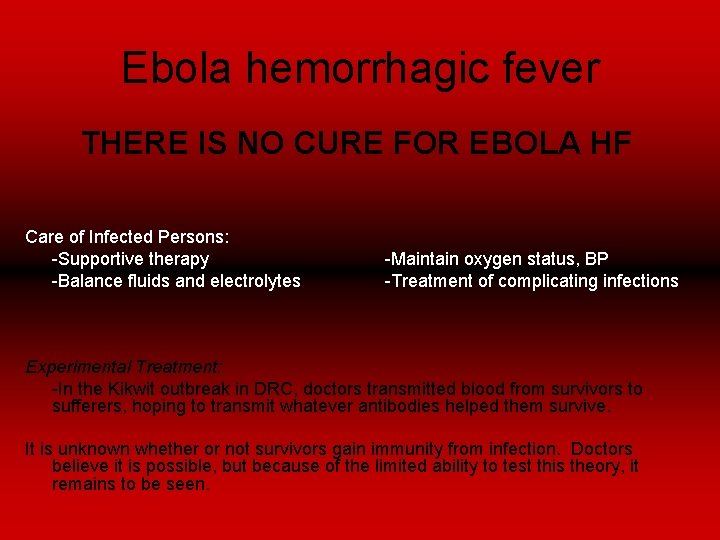 Ebola hemorrhagic fever

THERE IS NO CURE FOR EBOLA HF

Care of Infected Persons:
-Supportive therapy
-Balance fluids and electrolytes

-Maintain oxygen status, BP
-Treatment of complicating infections

Experimental Treatment:
-In the Kikwit outbreak in DRC, doctors transmitted blood from survivors to sufferers, hoping to transmit whatever antibodies helped them survive.

It is unknown whether or not survivors gain immunity from infection. Doctors believe it is possible, but because of the limited ability to test this theory, it remains to be seen.